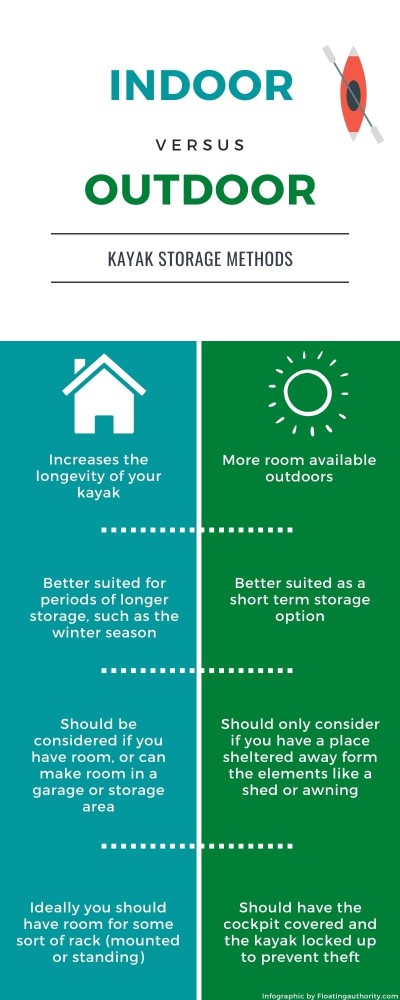 INDOOR

VERSUS

OUTDOOR

KAYAK STORAGE METHODS

Increases the longevity of your kayak

Better suited for periods of longer storage, such as the winter season

Should be considered if you have room, or can make room in a garage or storage area

Ideally you should have room for some sort of rack (mounted or standing)

More room available outdoors

Better suited as a short term storage option

Should only consider if you have a place sheltered away form the elements like a shed or awning

Should have the cockpit covered and the kayak locked up to prevent theft

Infographic by Floatingauthority.com